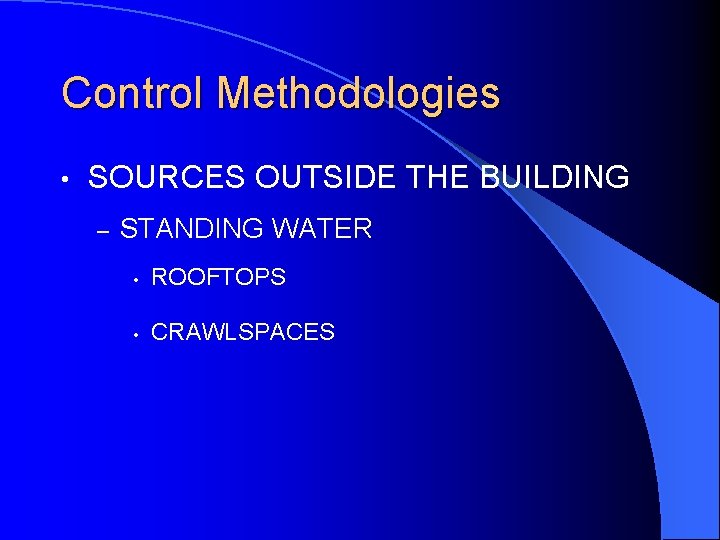 Control Methodologies

• SOURCES OUTSIDE THE BUILDING
– STANDING WATER
• ROOFTOPS
• CRAWLSPACES